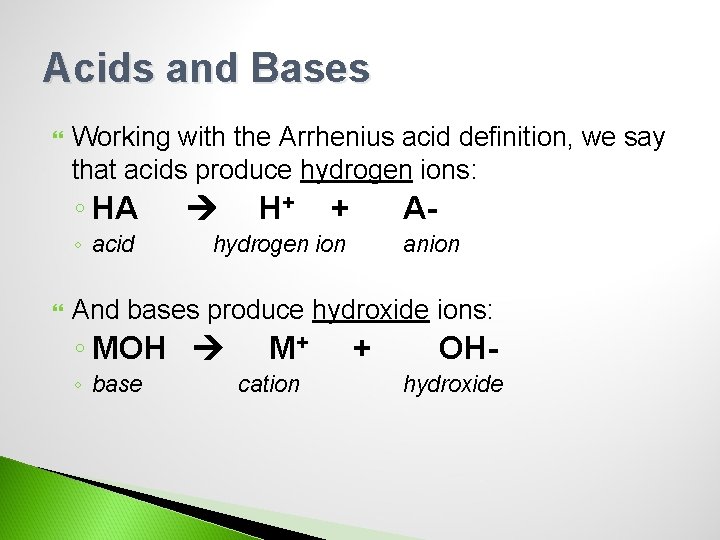 Acids and Bases

Working with the Arrhenius acid definition, we say that acids produce hydrogen ions:

$HA \rightarrow H^+ + A-$

acid hydrogen ion anion

And bases produce hydroxide ions:

$MOH \rightarrow M^+ + OH-$

base cation hydroxide